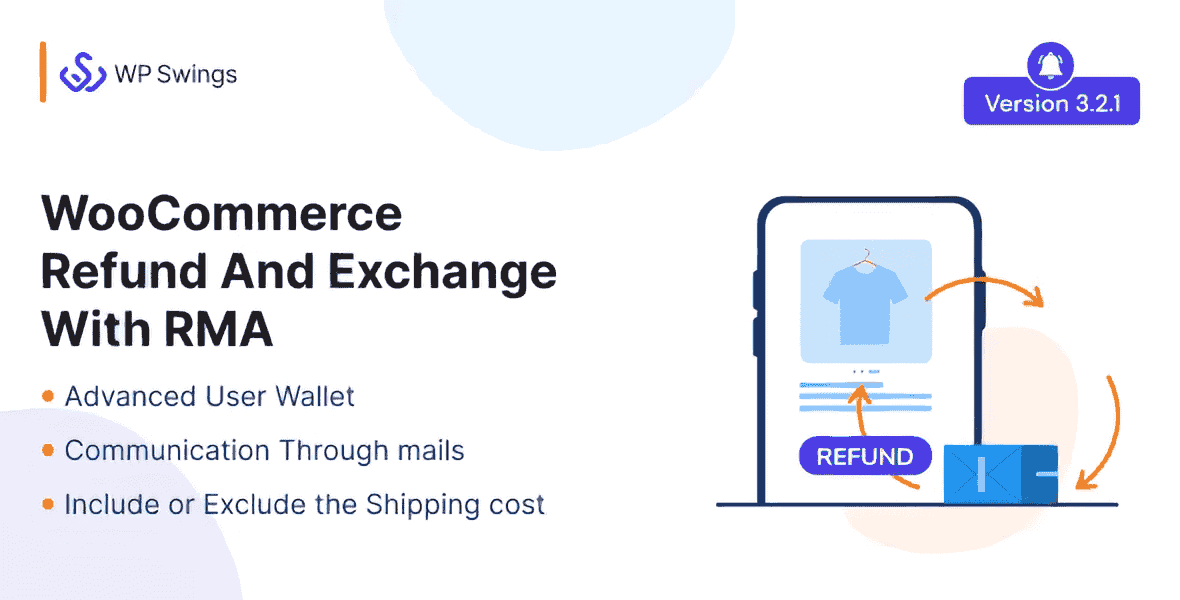 WP Swings

Version 3.2.1

WooCommerce Refund And Exchange With RMA

• Advanced User Wallet
• Communication Through mails
• Include or Exclude the Shipping cost

REFUND